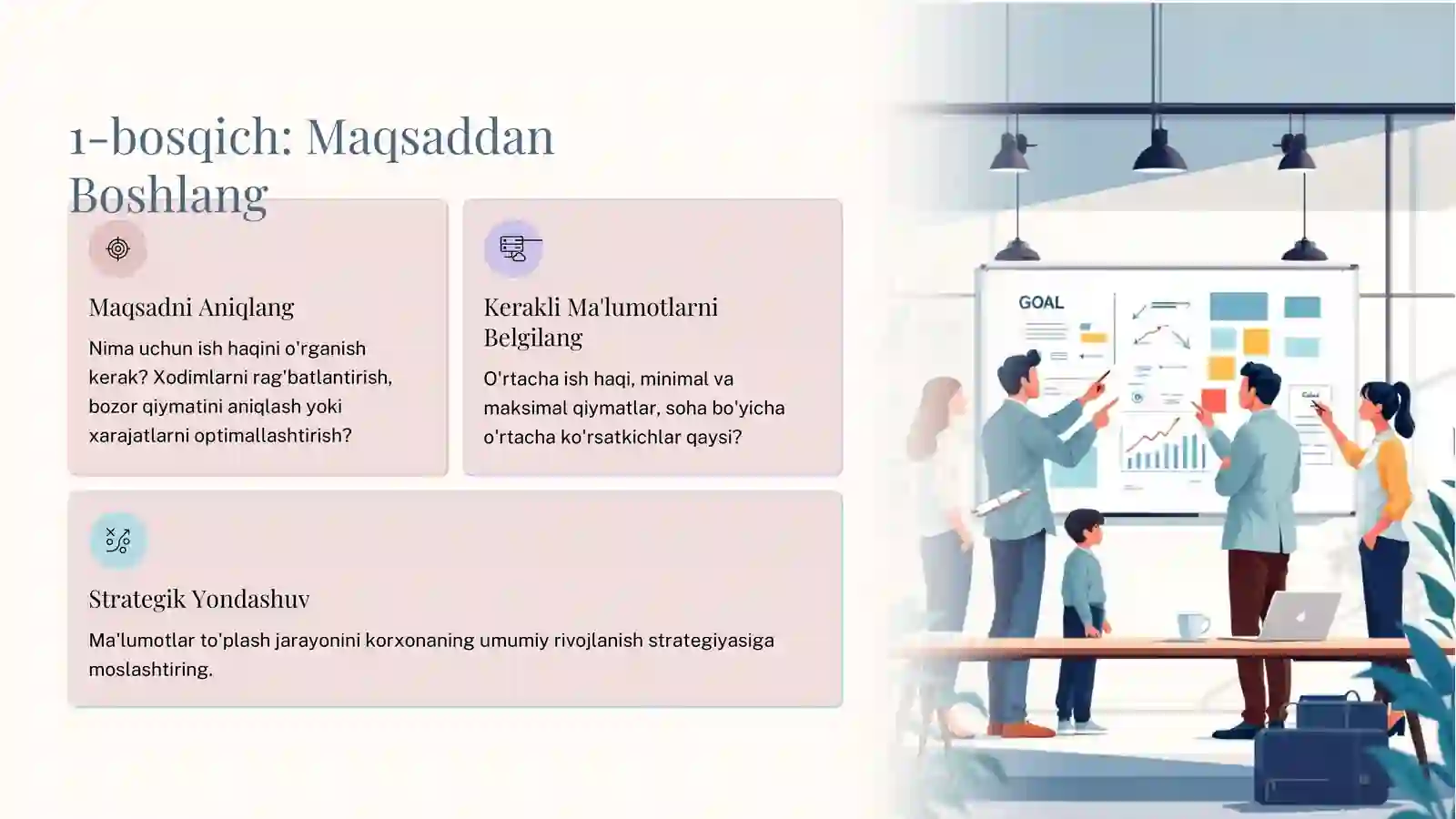 1-bosqich: Maqsaddan Boshlang

Maqsadni Aniqlang

Nima uchun ish haqini o'rganish kerak? Xodimlarni rag'batlantirish, bozor qiymatini aniqlash yoki xarajatlarni optimallashtirish?

Kerakli Ma'lumotlarni Belgilang

O'rtacha ish haqi, minimal va maksimal qiymatlar, soha bo'yicha o'rtacha ko'rsatkichlar qaysi?

Strategik Yondashuv

Ma'lumotlar to'plash jarayonini korxonaning umumiy rivojlanish strategiyasiga moslashtiring.

GOAL